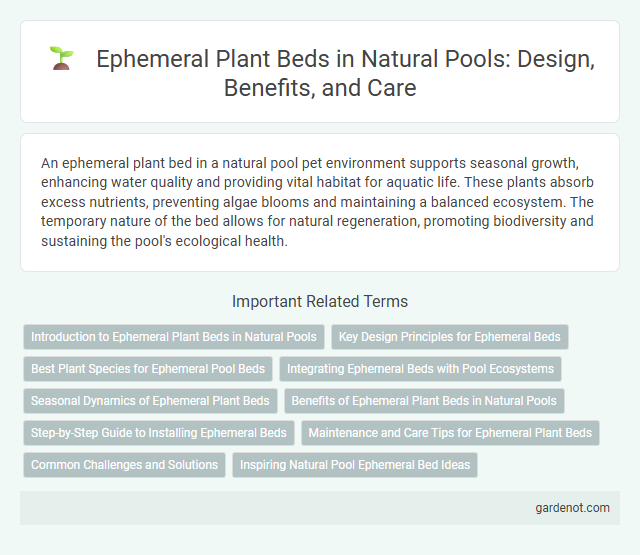 Ephemeral Plant Beds in Natural Pools: Design, Benefits, and Care

An ephemeral plant bed in a natural pool pet environment supports seasonal growth, enhancing water quality and providing vital habitat for aquatic life. These plants absorb excess nutrients, preventing algae blooms and maintaining a balanced ecosystem. The temporary nature of the bed allows for natural regeneration, promoting biodiversity and sustaining the pool's ecological health.

Important Related Terms

Introduction to Ephemeral Plant Beds in Natural Pools

Key Design Principles for Ephemeral Beds

Best Plant Species for Ephemeral Pool Beds

Integrating Ephemeral Beds with Pool Ecosystems

Seasonal Dynamics of Ephemeral Plant Beds

Benefits of Ephemeral Plant Beds in Natural Pools

Step-by-Step Guide to Installing Ephemeral Beds

Maintenance and Care Tips for Ephemeral Plant Beds

Common Challenges and Solutions

Inspiring Natural Pool Ephemeral Bed Ideas

gardenot.com